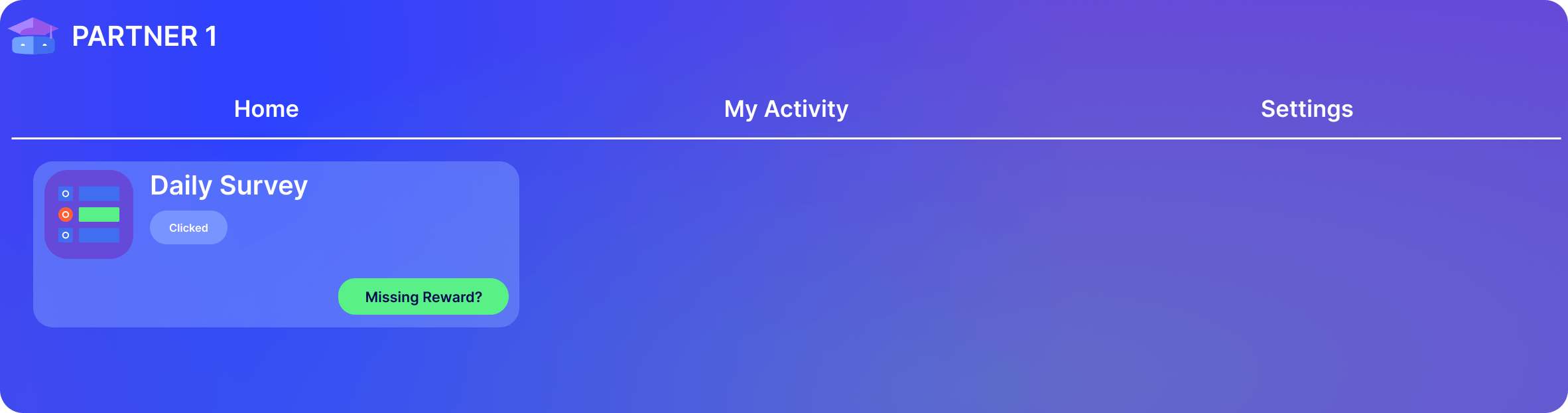 PARTNER 1

Home

My Activity

Settings

Daily Survey

Clicked

Missing Reward?